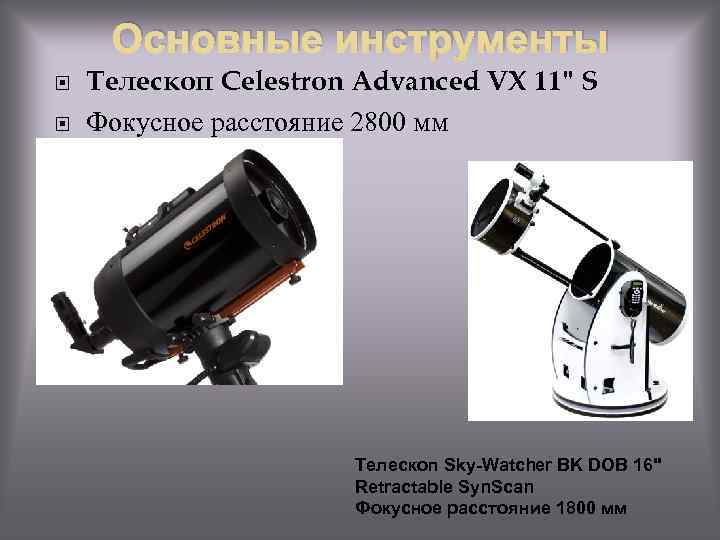 Основные инструменты

Телескоп Celestron Advanced VX 11" S

Фокусное расстояние 2800 мм

CELESTRON

Телескоп Sky-Watcher BK DOB 16" Retractable SynScan
Фокусное расстояние 1800 мм